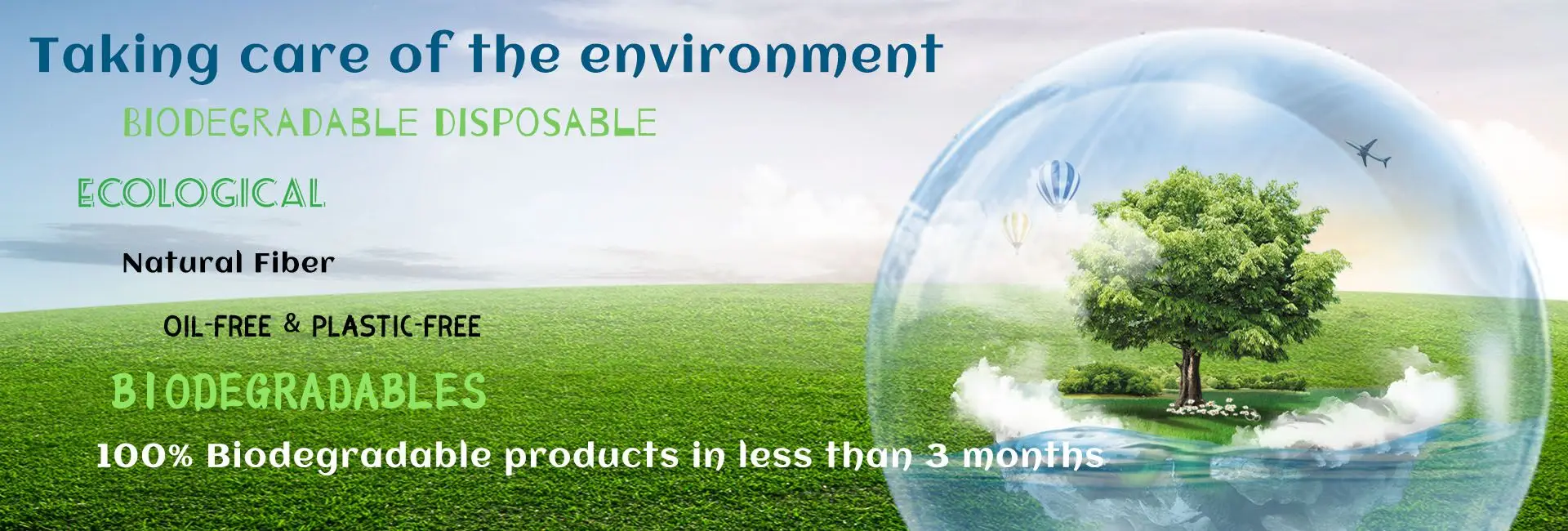 Taking care of the environment

BIODEGRADABLE DISPOSABLE

ECOLOGICAL

Natural Fiber

OIL-FREE & PLASTIC-FREE

BIODEGRADABLES

100% Biodegradable products in less than 3 months